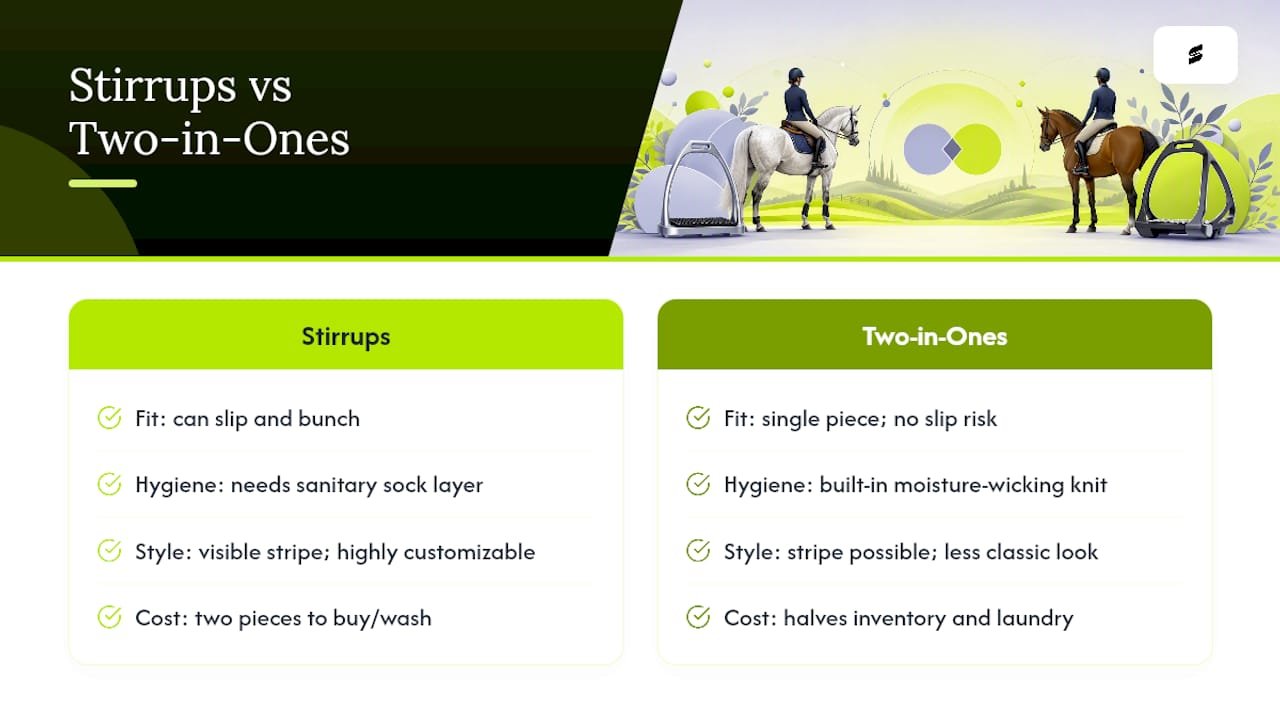 Stirrups vs Two-in-Ones

Stirrups

Fit: can slip and bunch

Hygiene: needs sanitary sock layer

Style: visible stripe; highly customizable

Cost: two pieces to buy/wash

Two-in-Ones

Fit: single piece; no slip risk

Hygiene: built-in moisture-wicking knit

Style: stripe possible; less classic look

Cost: halves inventory and laundry